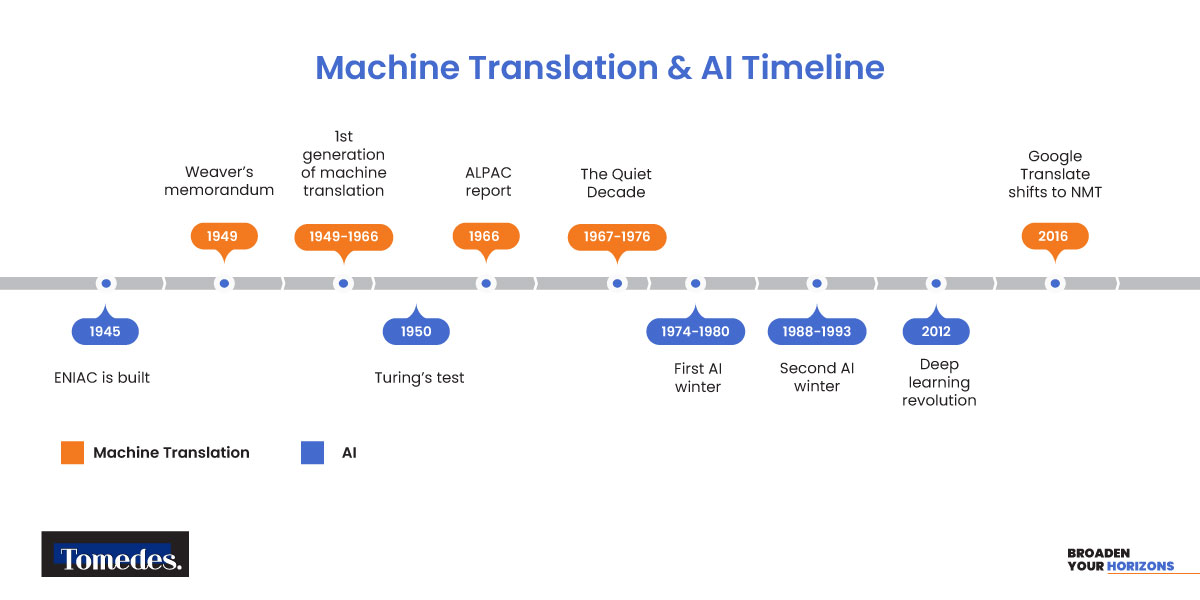 Machine Translation & AI Timeline

Weaver's memorandum
1949

1st generation of machine translation
1949-1966

ALPAC report
1966

The Quiet Decade
1967-1976

Google Translate shifts to NMT
2016

1945
ENIAC is built

1950
Turing's test

1974-1980
First AI winter

1988-1993
Second AI winter

2012
Deep learning revolution

Machine Translation
AI

Tomedes.

BROADEN YOUR HORIZONS